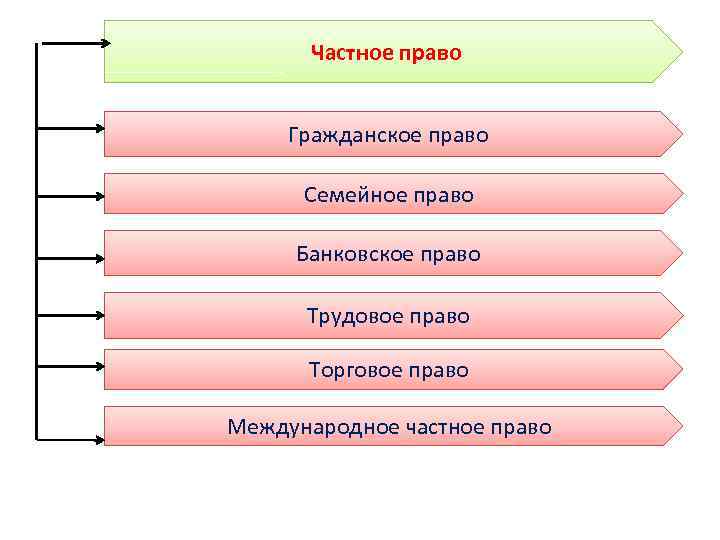 Частное право

Гражданское право

Семейное право

Банковское право

Трудовое право

Торговое право

Международное частное право